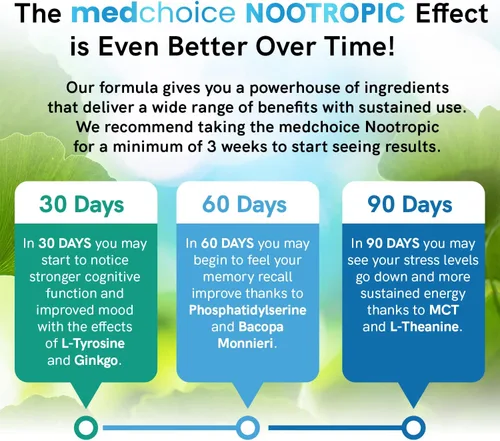 The medchoice NOOTROPIC Effect is Even Better Over Time!

Our formula gives you a powerhouse of ingredients that deliver a wide range of benefits with sustained use. We recommend taking the medchoice Nootropic for a minimum of 3 weeks to start seeing results.

30 Days

In 30 DAYS you may start to notice stronger cognitive function and improved mood with the effects of L-Tyrosine and Ginkgo.

60 Days

In 60 DAYS you may begin to feel your memory recall improve thanks to Phosphatidylserine and Bacopa Monnieri.

90 Days

In 90 DAYS you may see your stress levels go down and more sustained energy thanks to MCT and L-Theanine.